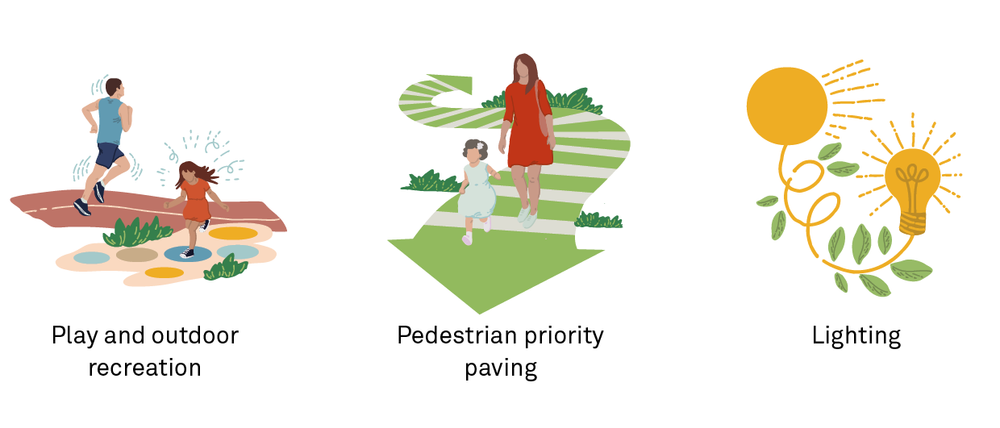 Play and outdoor recreation

Pedestrian priority paving

Lighting